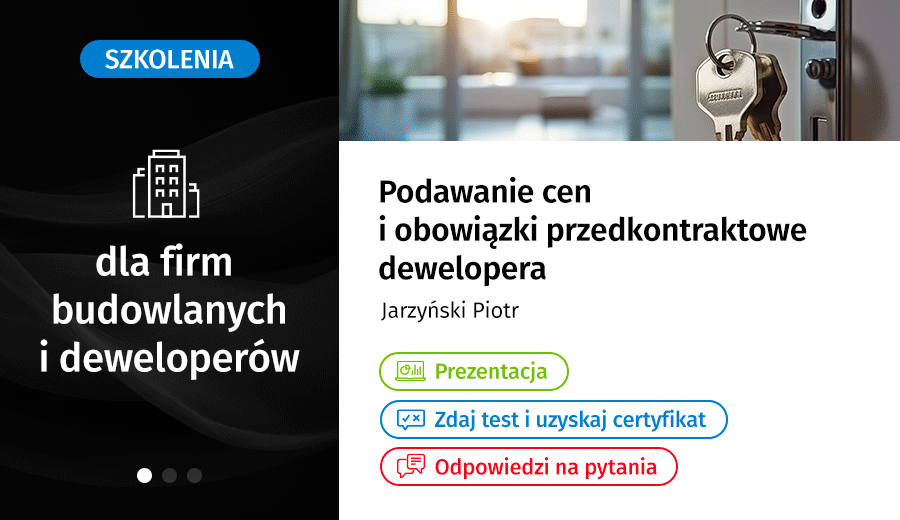 SZKOLENIA

dla firm budowlanych i deweloperów

Podawanie cen i obowiązki przedkontraktowe dewelopera

Jarzyński Piotr

Prezentacja

Zdaj test i uzyskaj certyfikat

Odpowiedzi na pytania